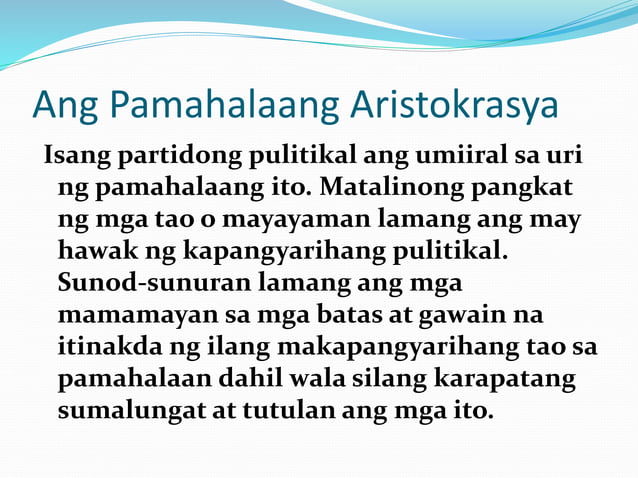 Ang Pamahalaang Aristokrasya

Isang partidong pulitikal ang umiiral sa uri ng pamahalaang ito. Matalinong pangkat ng mga tao o mayayaman lamang ang may hawak ng kapangyarihang pulitikal. Sunod-sunuran lamang ang mga mamamayan sa mga batas at gawain na itinakda ng ilang makapangyarihang tao sa pamahalaan dahil wala silang karapatang sumalungat at tutulan ang mga ito.